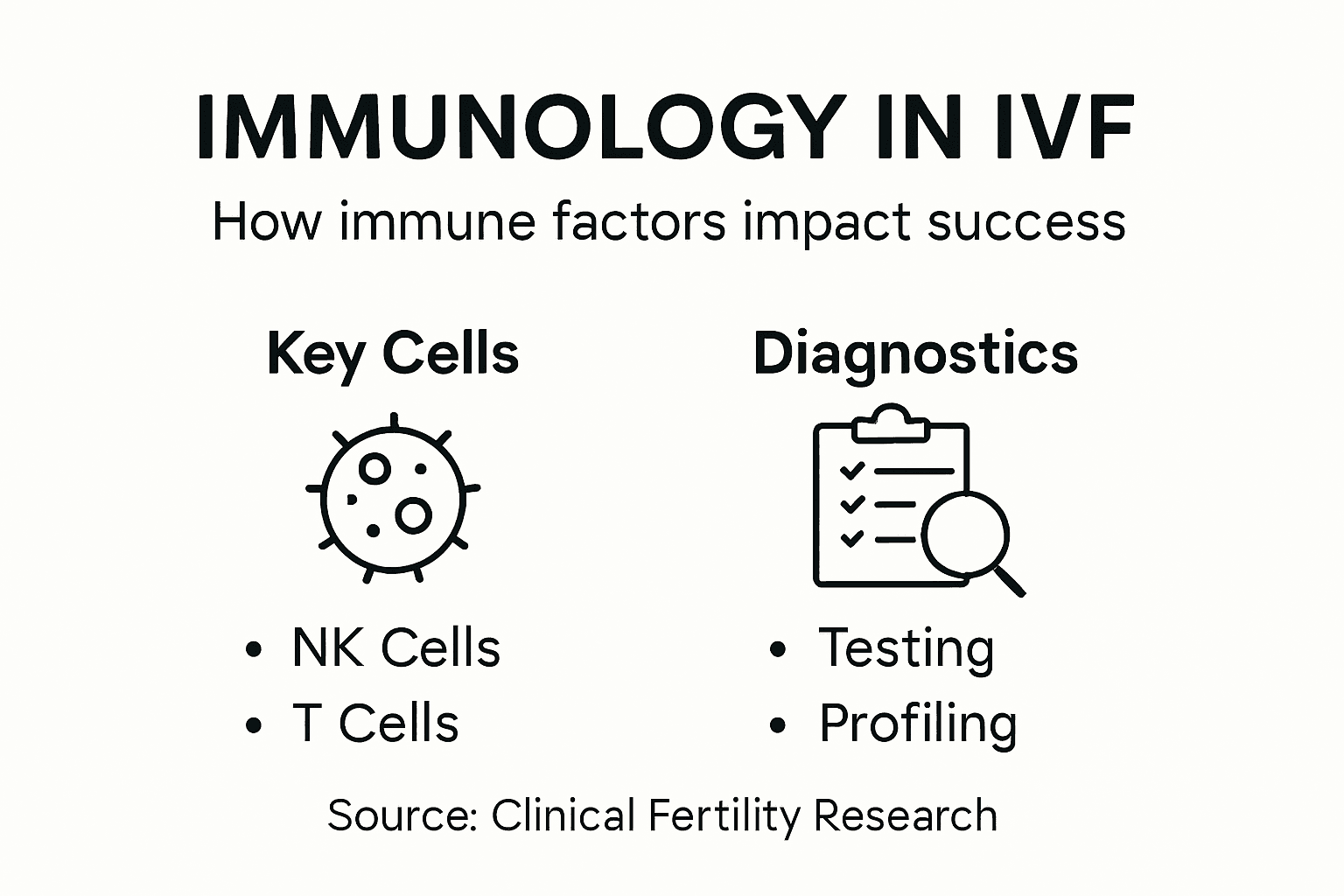 IMMUNOLOGY IN IVF

How immune factors impact success

Key Cells

• NK Cells
• T Cells

Diagnostics

• Testing
• Profiling

Source: Clinical Fertility Research